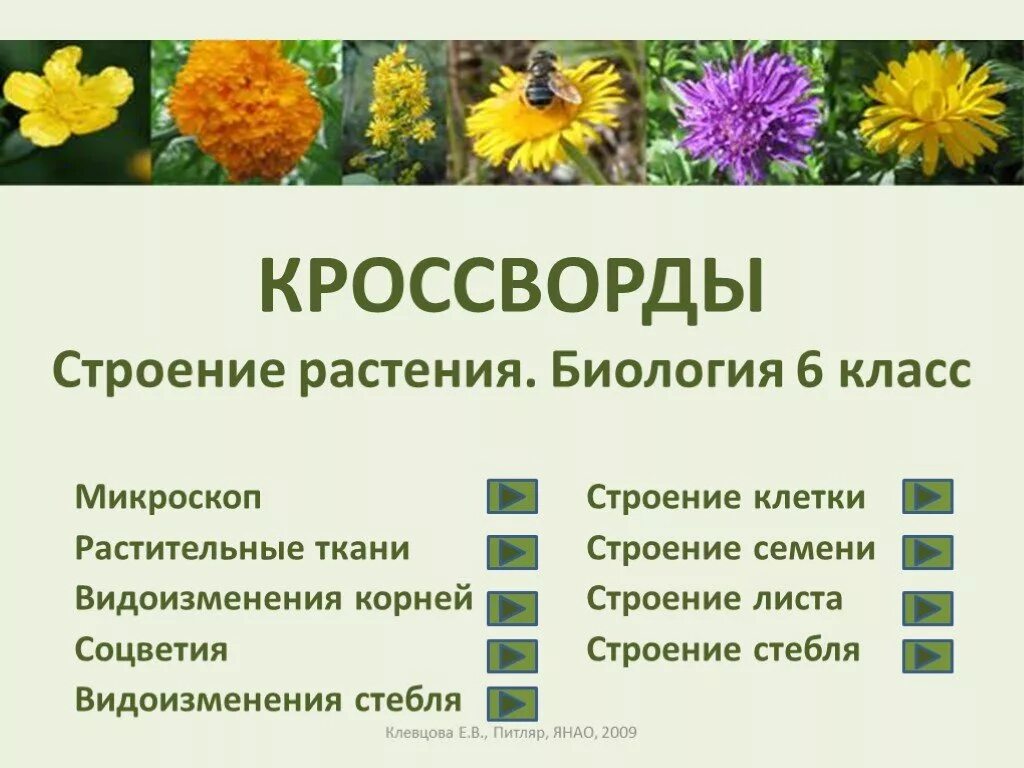 КРОССВОРДЫ

Строение растения. Биология 6 класс

Микроскоп
Растительные ткани
Видоизменения корней
Соцветия
Видоизменения стебля

Строение клетки
Строение семени
Строение листа
Строение стебля

Клевцова Е.В., Питляр, ЯНАО, 2009